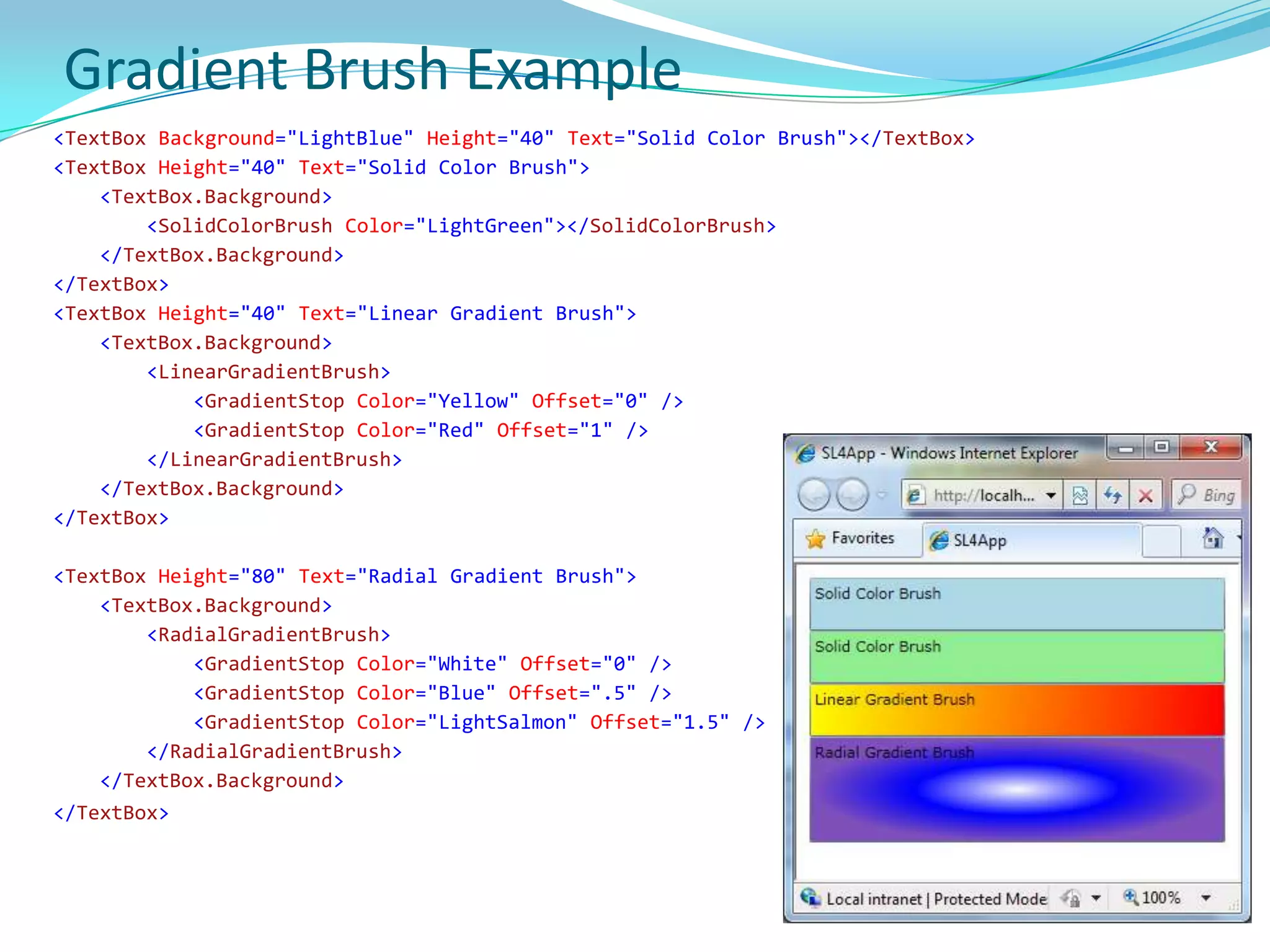 Gradient Brush Example

<TextBox Background="LightBlue" Height="40" Text="Solid Color Brush"></TextBox>
<TextBox Height="40" Text="Solid Color Brush">
    <TextBox.Background>
        <SolidColorBrush Color="LightGreen"></SolidColorBrush>
    </TextBox.Background>
</TextBox>
<TextBox Height="40" Text="Linear Gradient Brush">
    <TextBox.Background>
        <LinearGradientBrush>
            <GradientStop Color="Yellow" Offset="0" />
            <GradientStop Color="Red" Offset="1" />
        </LinearGradientBrush>
    </TextBox.Background>
</TextBox>

<TextBox Height="80" Text="Radial Gradient Brush">
    <TextBox.Background>
        <RadialGradientBrush>
            <GradientStop Color="White" Offset="0" />
            <GradientStop Color="Blue" Offset=".5" />
            <GradientStop Color="LightSalmon" Offset="1.5" />
        </RadialGradientBrush>
    </TextBox.Background>
</TextBox>

SL4App - Windows Internet Explorer
http://localh...
Bing
Favorites
SL4App
Solid Color Brush
Solid Color Brush
Linear Gradient Brush
Radial Gradient Brush
Local intranet | Protected Mode
100%